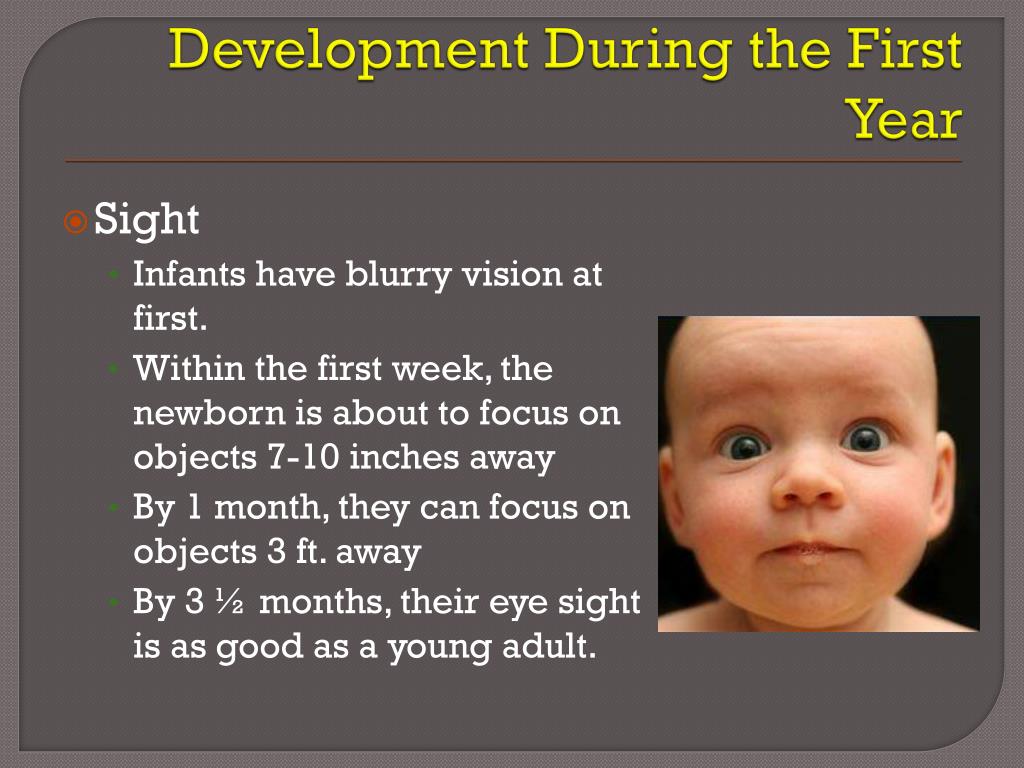 Development During the First Year

Sight

Infants have blurry vision at first.

Within the first week, the newborn is about to focus on objects 7-10 inches away

By 1 month, they can focus on objects 3 ft. away

By 3 ½ months, their eye sight is as good as a young adult.